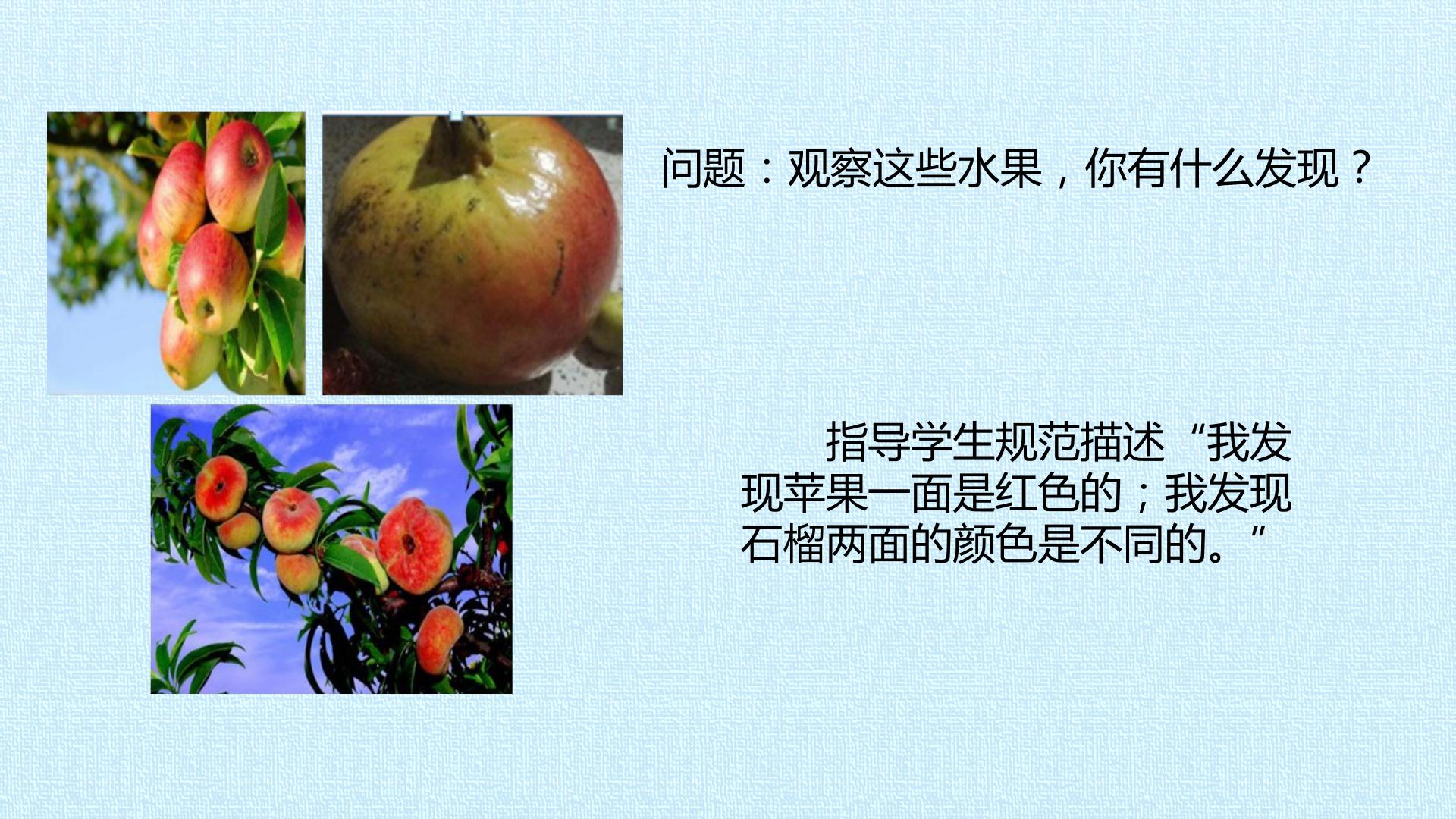 问题：观察这些水果，你有什么发现？

指导学生规范描述“我发现苹果一面是红色的；我发现石榴两面的颜色是不同的。”